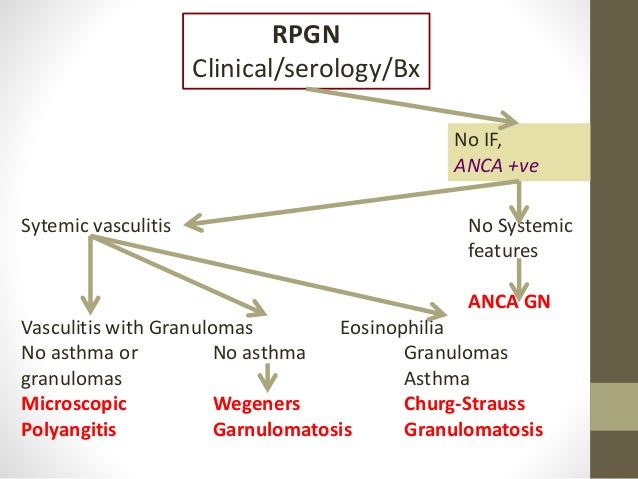 RPGN
Clinical/serology/Bx

No IF,
ANCA +ve

Sytemic vasculitis

No Systemic features

ANCA GN

Vasculitis with Granulomas

Eosinophilia

No asthma or granulomas
Microscopic Polyangitis

No asthma
Wegeners Garnulomatosis

Granulomas
Asthma
Churg-Strauss Granulomatosis